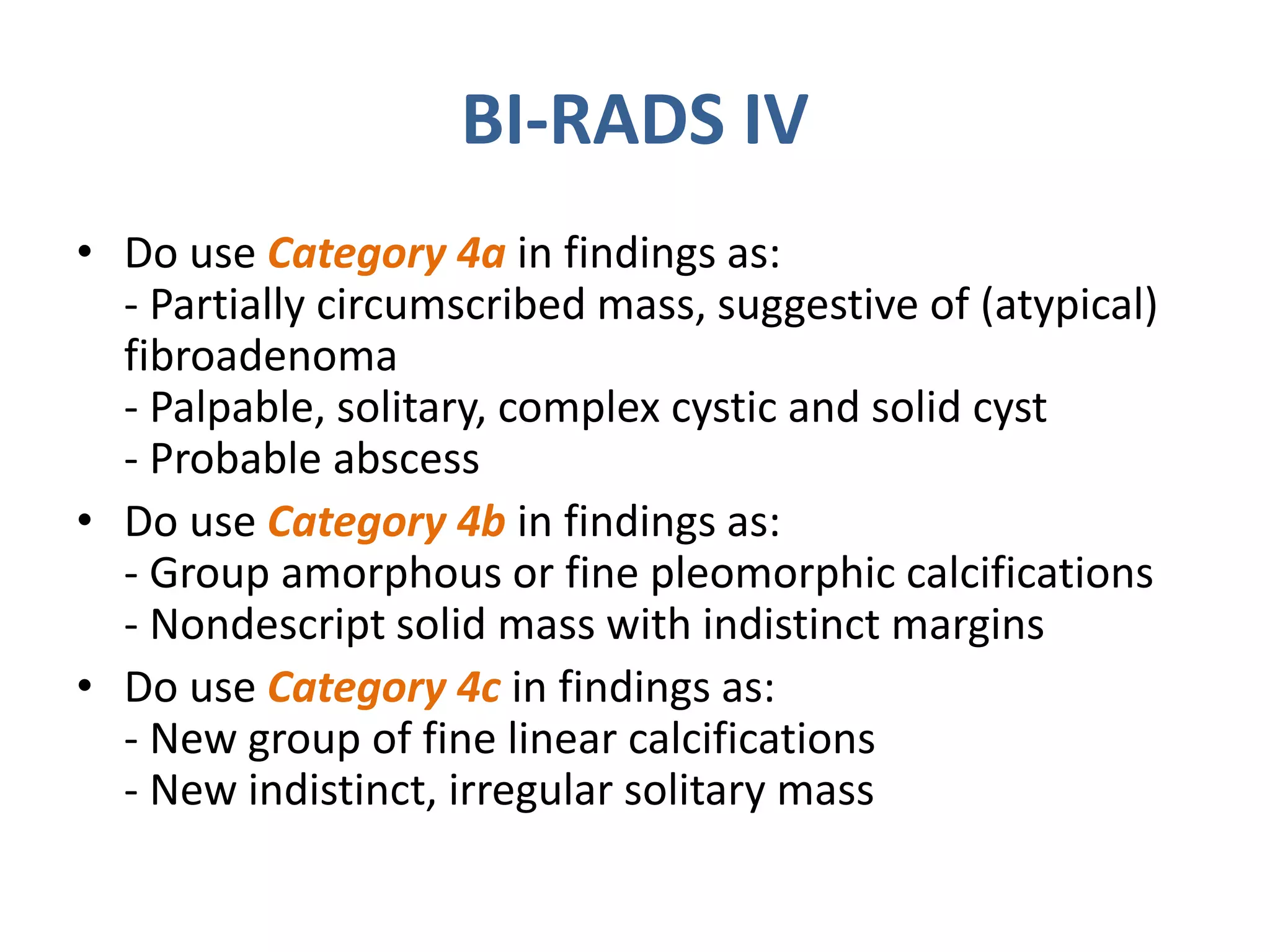 BI-RADS IV

• Do use Category 4a in findings as:
- Partially circumscribed mass, suggestive of (atypical) fibroadenoma
- Palpable, solitary, complex cystic and solid cyst
- Probable abscess

• Do use Category 4b in findings as:
- Group amorphous or fine pleomorphic calcifications
- Nondescript solid mass with indistinct margins

• Do use Category 4c in findings as:
- New group of fine linear calcifications
- New indistinct, irregular solitary mass